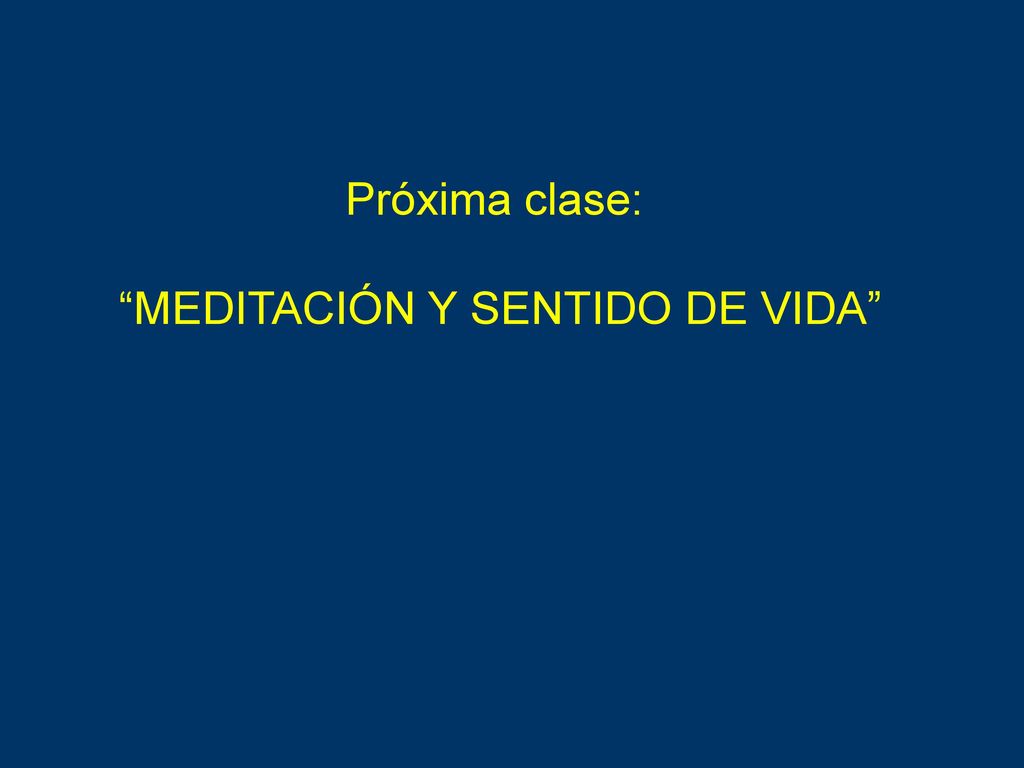 Próxima clase:

“MEDITACIÓN Y SENTIDO DE VIDA”